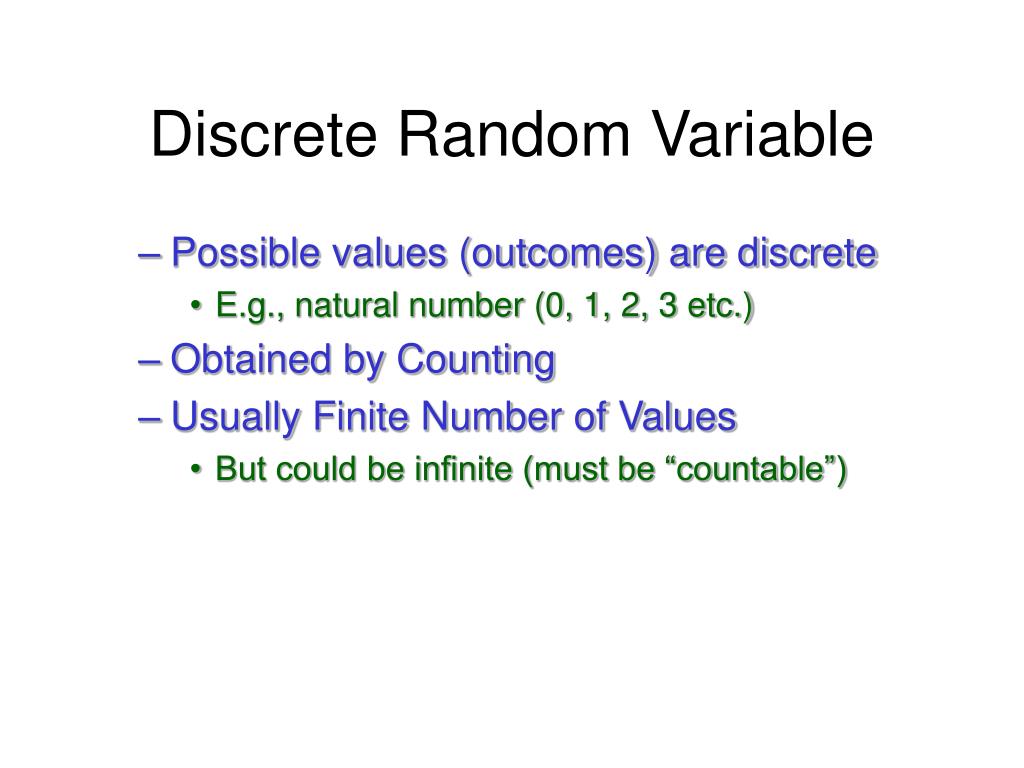 Discrete Random Variable

– Possible values (outcomes) are discrete

• E.g., natural number (0, 1, 2, 3 etc.)

– Obtained by Counting

– Usually Finite Number of Values

• But could be infinite (must be “countable”)